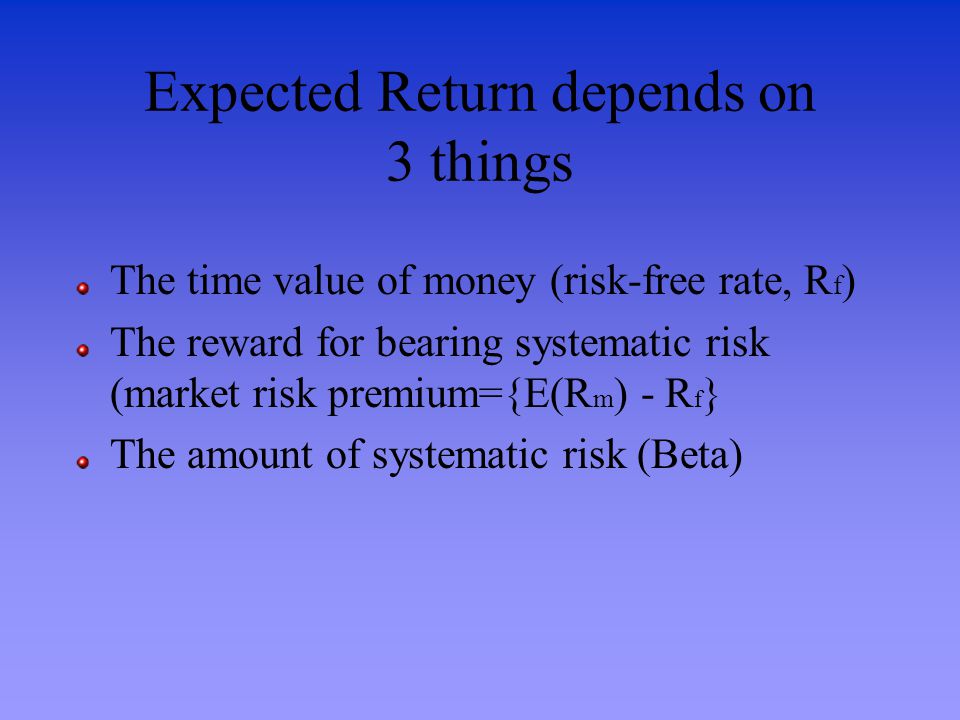 Expected Return depends on 3 things

- The time value of money (risk-free rate, $R_f$)
- The reward for bearing systematic risk (market risk premium=$\{E(R_m) - R_f\}$
- The amount of systematic risk (Beta)